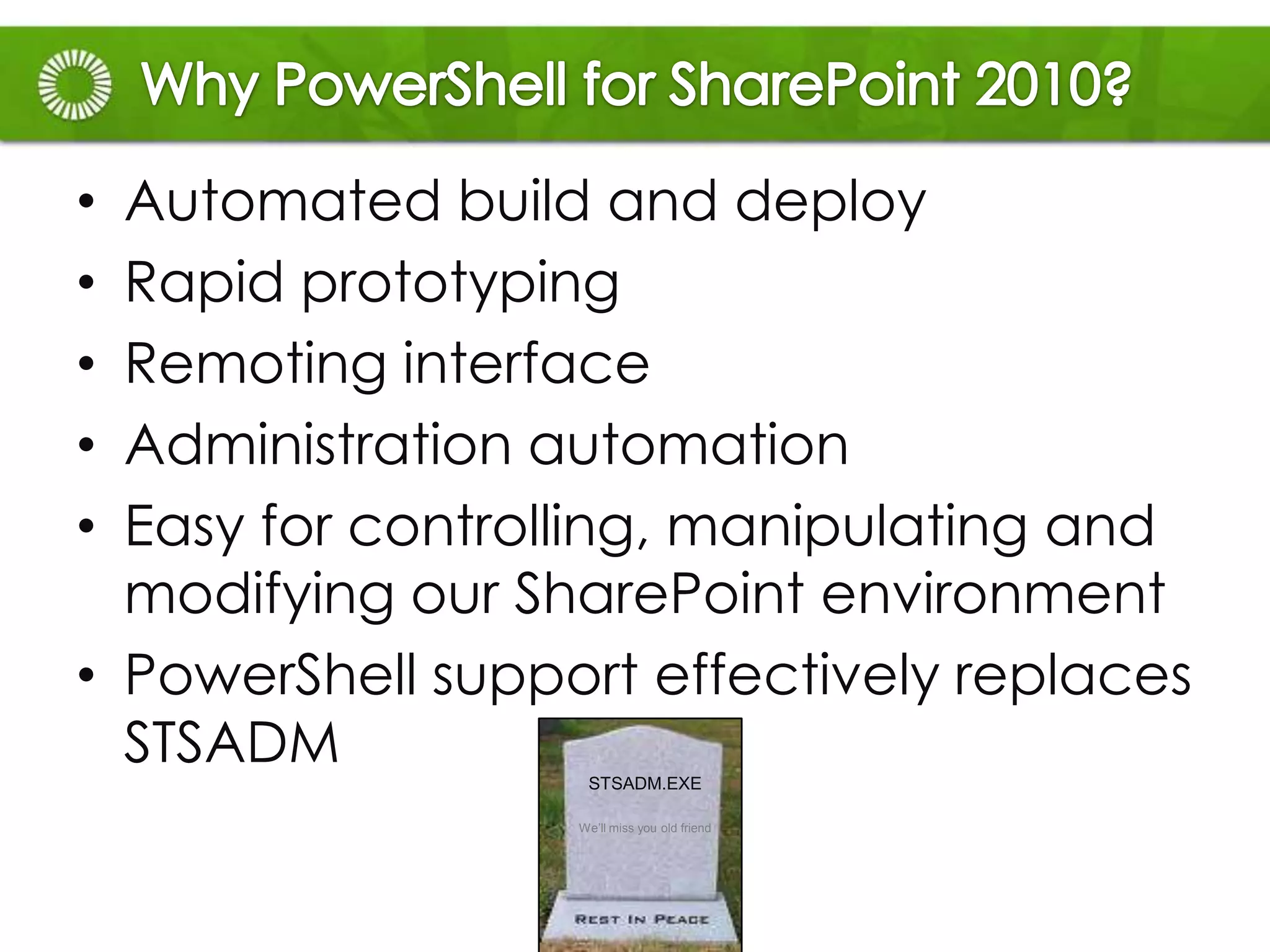 Why PowerShell for SharePoint 2010?

• Automated build and deploy
• Rapid prototyping
• Remoting interface
• Administration automation
• Easy for controlling, manipulating and modifying our SharePoint environment
• PowerShell support effectively replaces STSADM

STSADM.EXE

We'll miss you old friend

REST IN PEACE